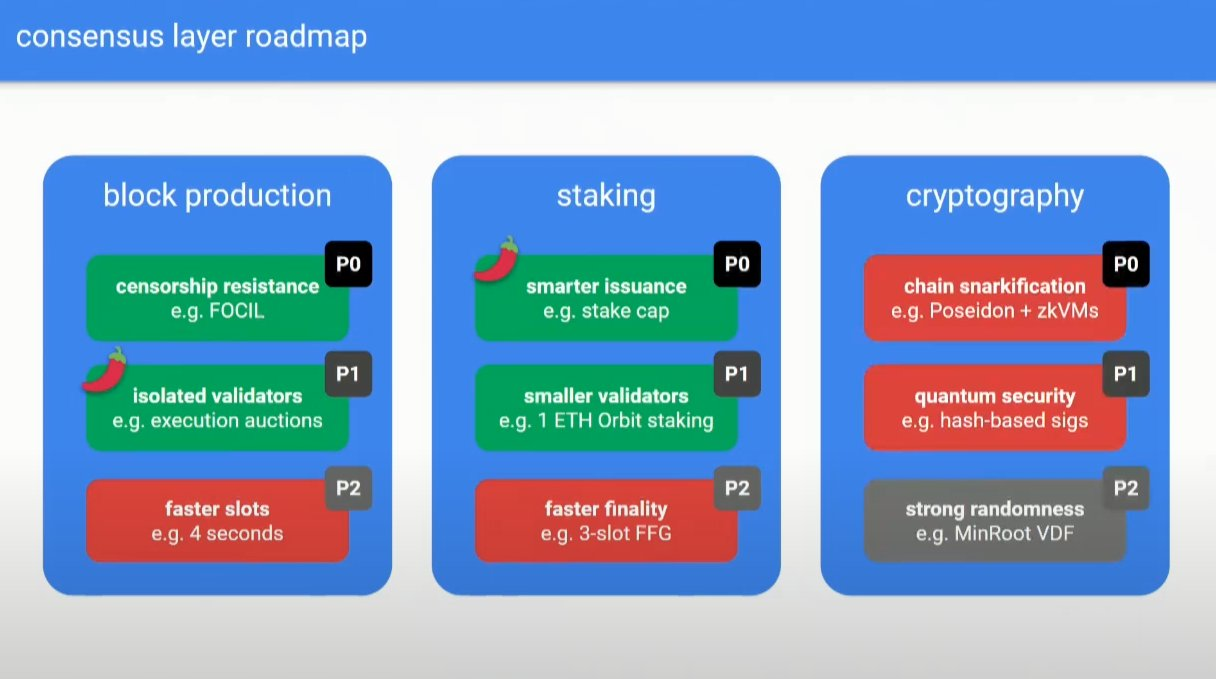 consensus layer roadmap

block production

P0
censorship resistance
e.g. FOCIL

P1
isolated validators
e.g. execution auctions

P2
faster slots
e.g. 4 seconds

staking

P0
smarter issuance
e.g. stake cap

P1
smaller validators
e.g. 1 ETH Orbit staking

P2
faster finality
e.g. 3-slot FFG

cryptography

P0
chain snarkification
e.g. Poseidon + zkVMs

P1
quantum security
e.g. hash-based sigs

P2
strong randomness
e.g. MinRoot VDF